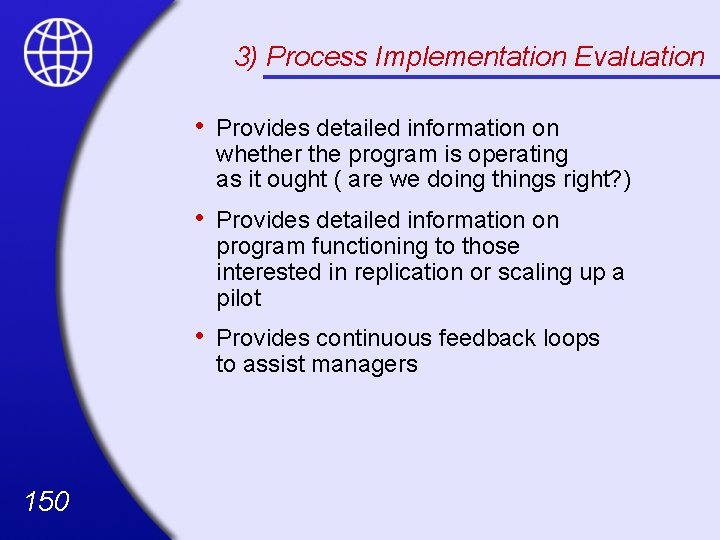 3) Process Implementation Evaluation

• Provides detailed information on whether the program is operating as it ought ( are we doing things right?)

• Provides detailed information on program functioning to those interested in replication or scaling up a pilot

• Provides continuous feedback loops to assist managers

150